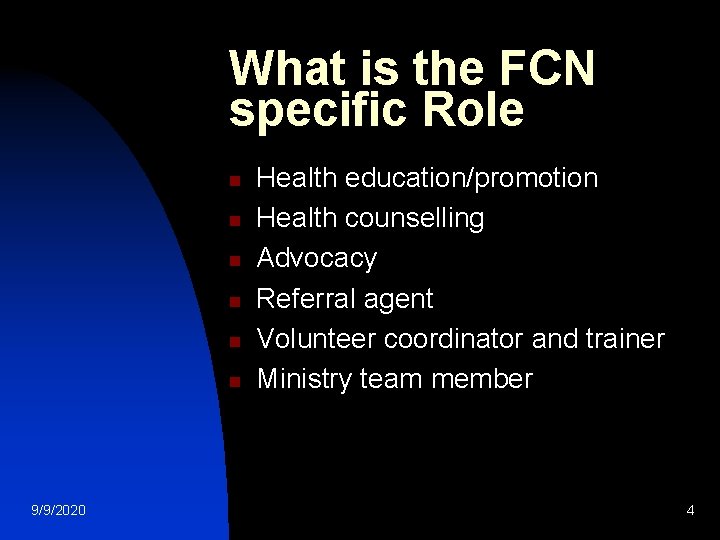 What is the FCN specific Role

- Health education/promotion
- Health counselling
- Advocacy
- Referral agent
- Volunteer coordinator and trainer
- Ministry team member

9/9/2020

4